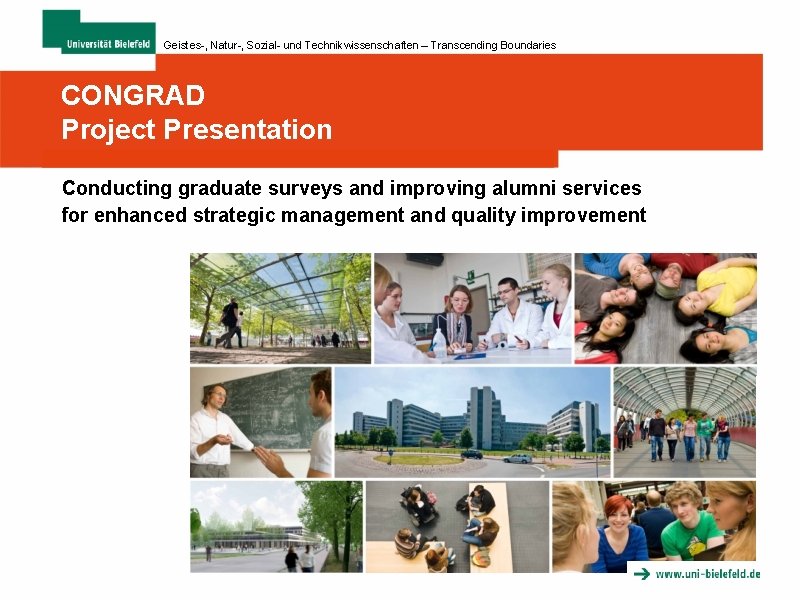 Universität Bielefeld

Geistes-, Natur-, Sozial- und Technikwissenschaften – Transcending Boundaries

CONGRAD
Project Presentation

Conducting graduate surveys and improving alumni services for enhanced strategic management and quality improvement

www.uni-bielefeld.de